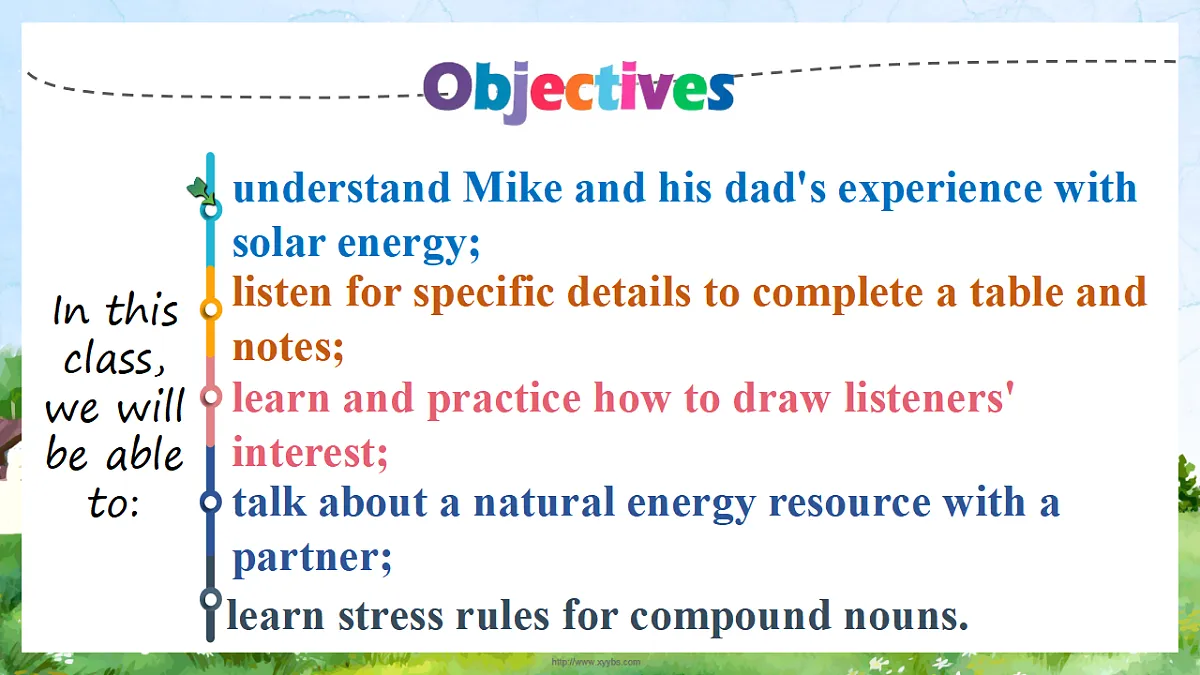 Objectives

In this class, we will be able to:

understand Mike and his dad's experience with solar energy;

listen for specific details to complete a table and notes;

learn and practice how to draw listeners' interest;

talk about a natural energy resource with a partner;

learn stress rules for compound nouns.

http://www.xyybs.com